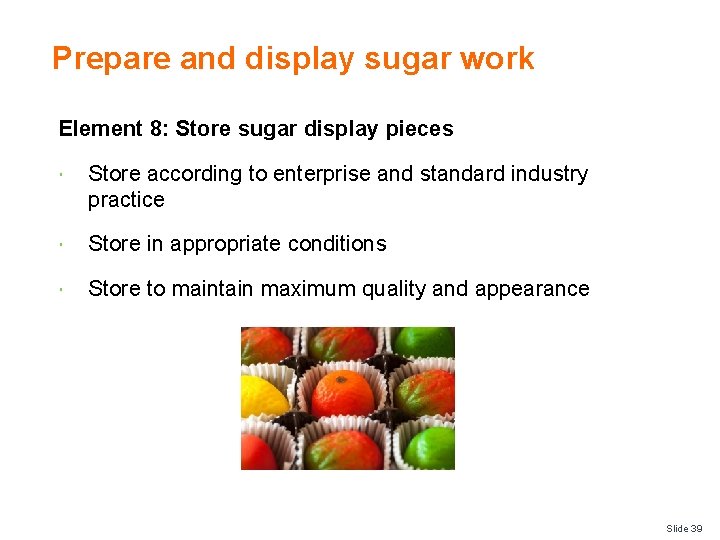 Prepare and display sugar work

Element 8: Store sugar display pieces

- Store according to enterprise and standard industry practice

- Store in appropriate conditions

- Store to maintain maximum quality and appearance

Slide 39